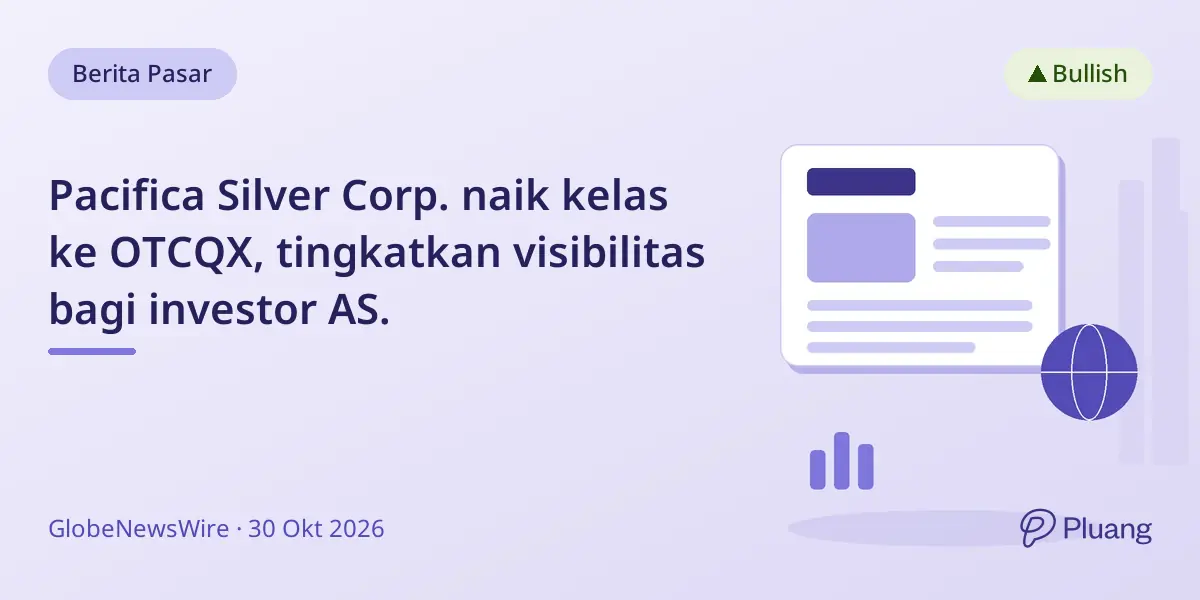 Berita Pasar

▲ Bullish

Pacifica Silver Corp. naik kelas ke OTCQX, tingkatkan visibilitas bagi investor AS.

GlobeNewsWire · 30 Okt 2026

Pluang